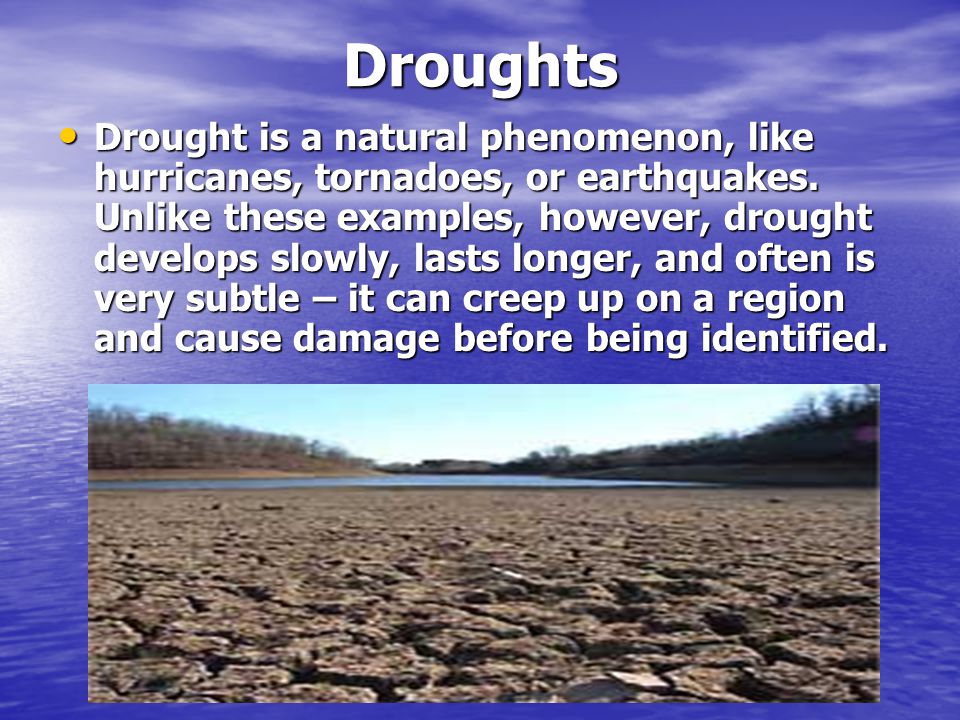 Droughts

• Drought is a natural phenomenon, like hurricanes, tornadoes, or earthquakes. Unlike these examples, however, drought develops slowly, lasts longer, and often is very subtle – it can creep up on a region and cause damage before being identified.